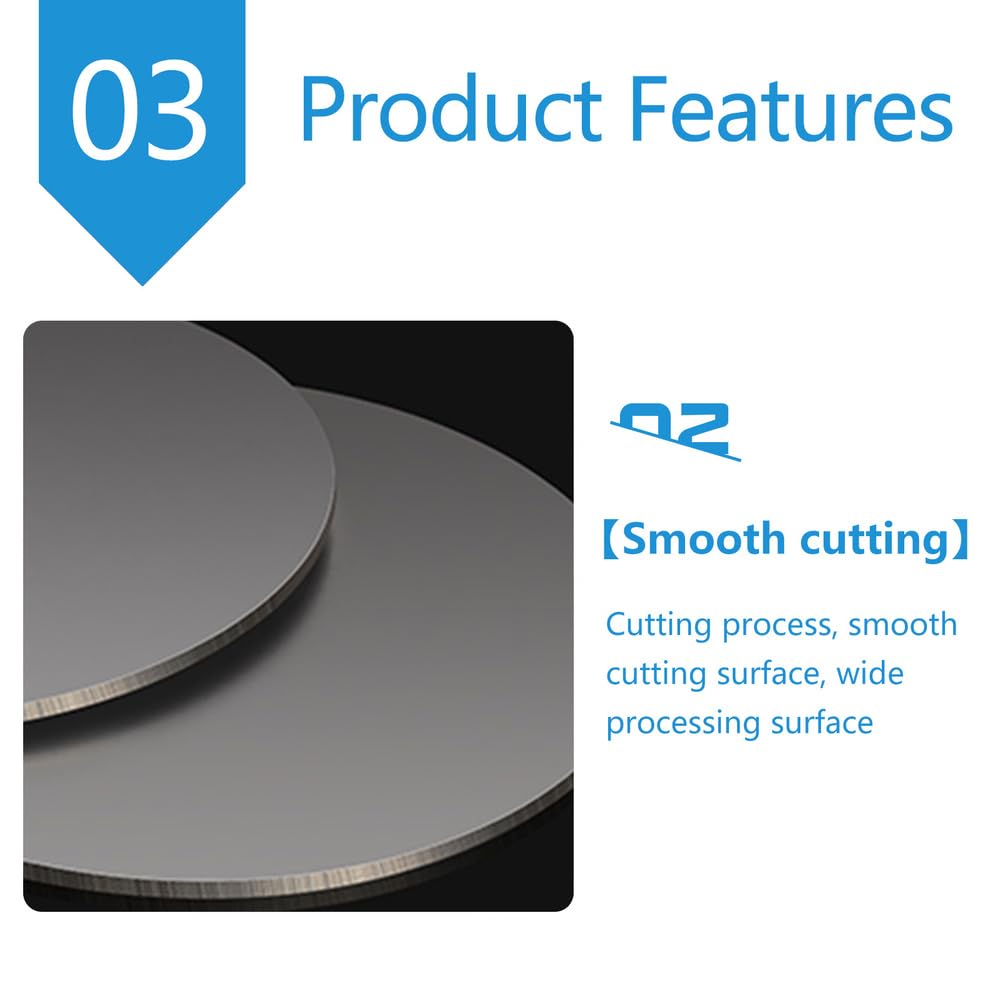 03 Product Features

02

【Smooth cutting】

Cutting process, smooth cutting surface, wide processing surface